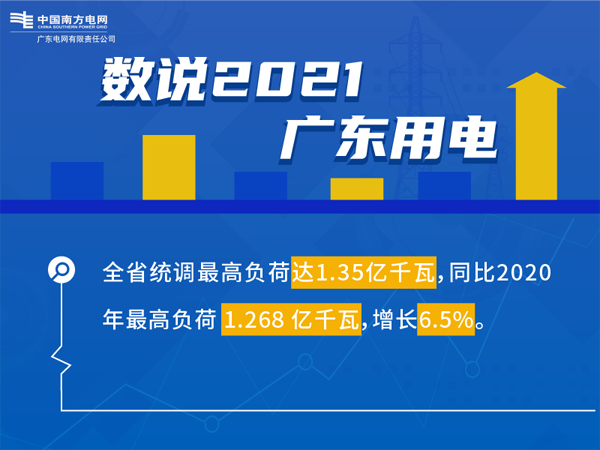 中国南方电网
CHINA SOUTHERN POWER GRID
广东电网有限责任公司

数说2021
广东用电

全省统调最高负荷达1.35亿千瓦，同比2020年最高负荷 1.268 亿千瓦，增长6.5%。